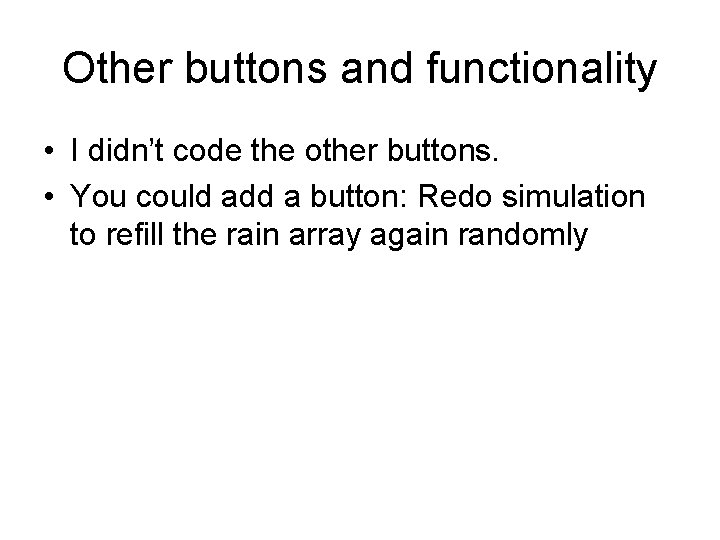 Other buttons and functionality

• I didn’t code the other buttons.
• You could add a button: Redo simulation to refill the rain array again randomly